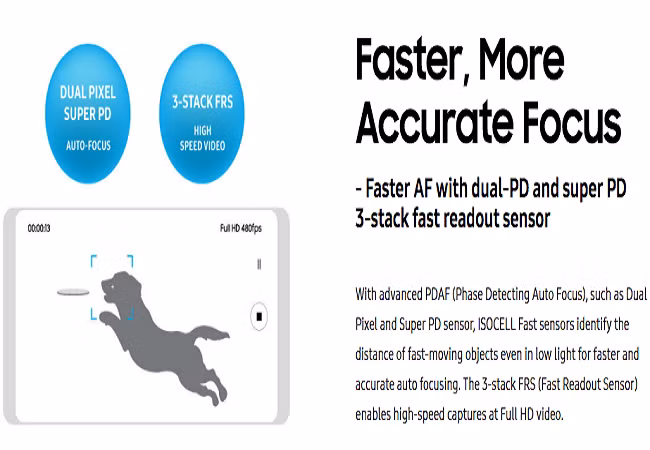 DUAL PIXEL SUPER PD

AUTO-FOCUS

3-STACK FRS

HIGH SPEED VIDEO

00:00:13

Full HD 480fps

Faster, More Accurate Focus

- Faster AF with dual-PD and super PD 3-stack fast readout sensor

With advanced PDAF (Phase Detecting Auto Focus), such as Dual Pixel and Super PD sensor, ISOCELL Fast sensors identify the distance of fast-moving objects even in low light for faster and accurate auto focusing. The 3-stack FRS (Fast Readout Sensor) enables high-speed captures at Full HD video.